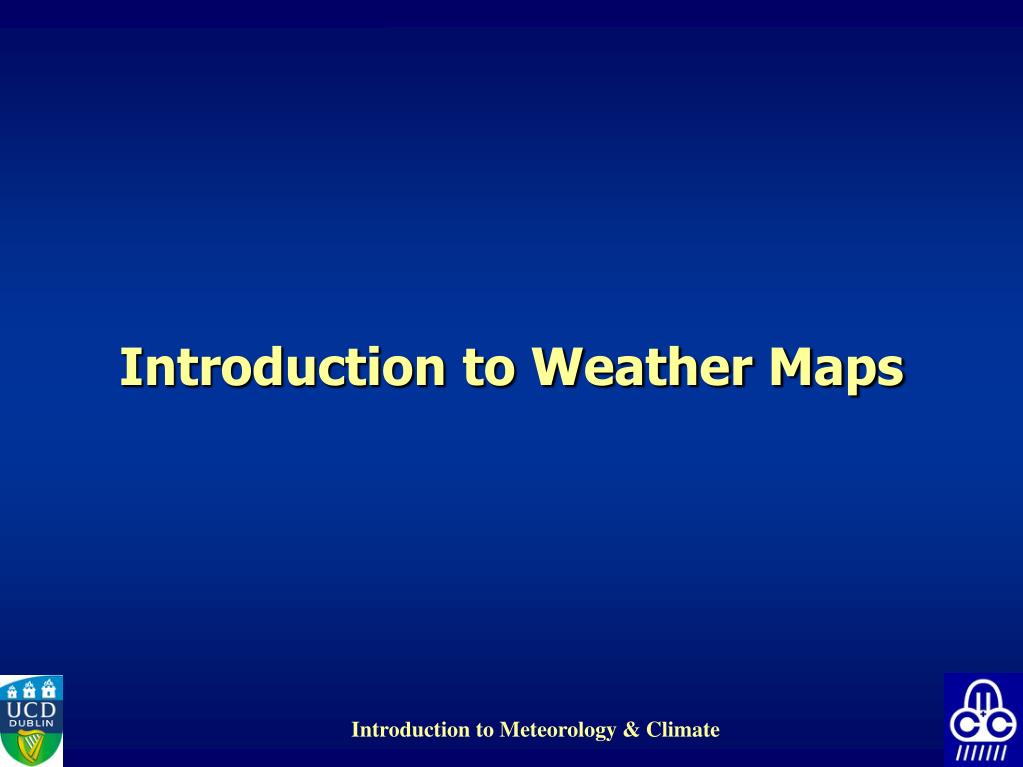 Introduction to Weather Maps

UCD DUBLIN

Introduction to Meteorology & Climate